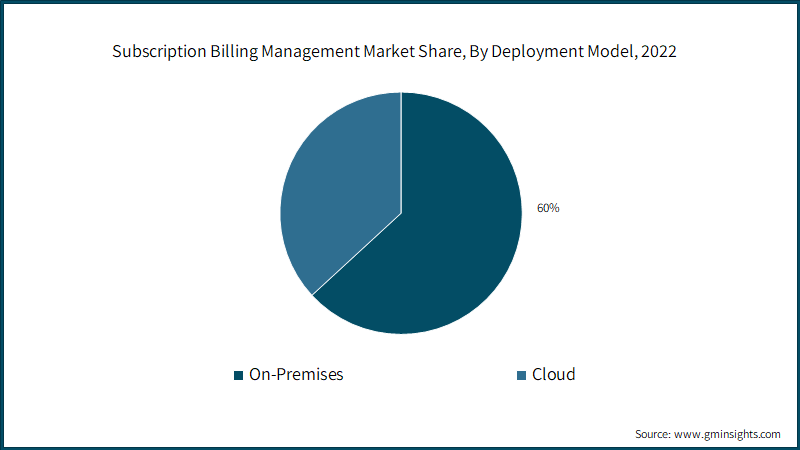 Subscription Billing Management Market Share, By Deployment Model, 2022

60%

On-Premises

Cloud

Source: www.gminsights.com